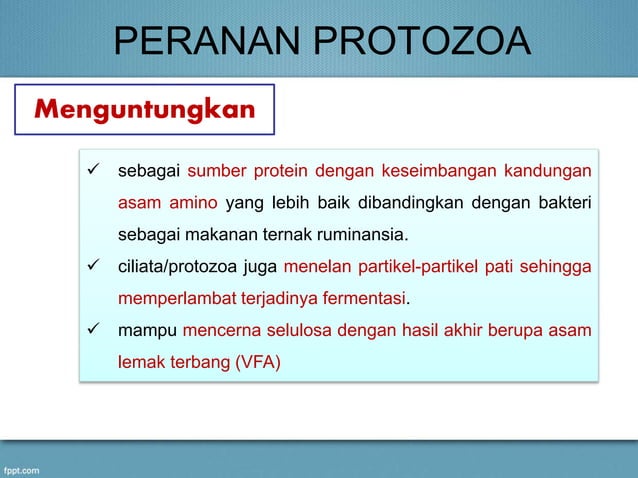 PERANAN PROTOZOA

Menguntungkan

✓ sebagai sumber protein dengan keseimbangan kandungan asam amino yang lebih baik dibandingkan dengan bakteri sebagai makanan ternak ruminansia.

✓ ciliata/protozoa juga menelan partikel-partikel pati sehingga memperlambat terjadinya fermentasi.

✓ mampu mencerna selulosa dengan hasil akhir berupa asam lemak terbang (VFA)

fppt.com